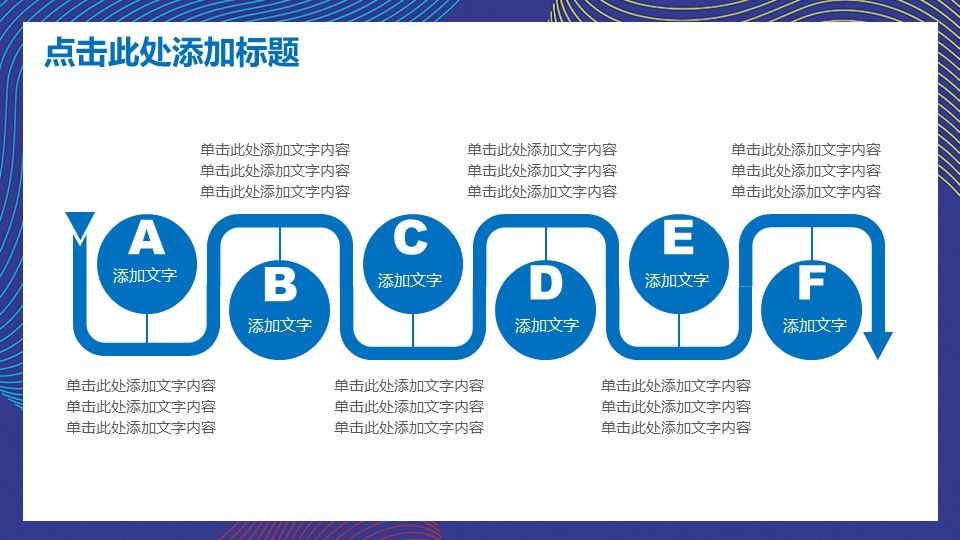 点击此处添加标题

单击此处添加文字内容
单击此处添加文字内容
单击此处添加文字内容

单击此处添加文字内容
单击此处添加文字内容
单击此处添加文字内容

单击此处添加文字内容
单击此处添加文字内容
单击此处添加文字内容

A
添加文字

B
添加文字

C
添加文字

D
添加文字

E
添加文字

F
添加文字

单击此处添加文字内容
单击此处添加文字内容
单击此处添加文字内容

单击此处添加文字内容
单击此处添加文字内容
单击此处添加文字内容

单击此处添加文字内容
单击此处添加文字内容
单击此处添加文字内容